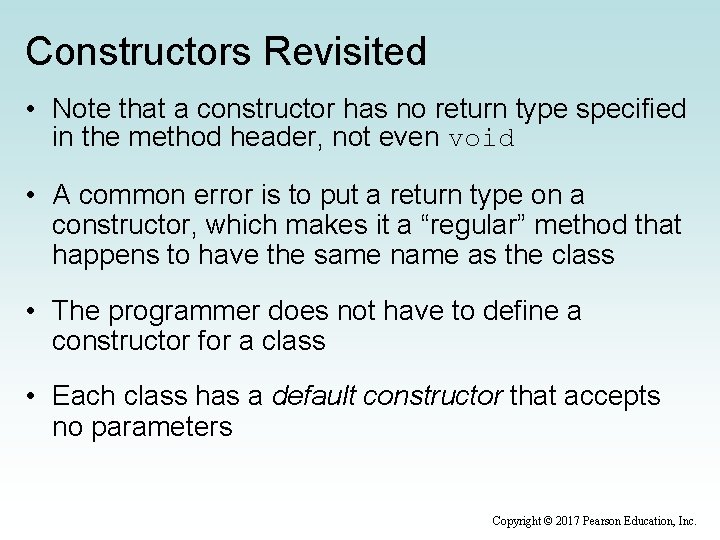 Constructors Revisited

• Note that a constructor has no return type specified in the method header, not even void

• A common error is to put a return type on a constructor, which makes it a “regular” method that happens to have the same name as the class

• The programmer does not have to define a constructor for a class

• Each class has a default constructor that accepts no parameters

Copyright © 2017 Pearson Education, Inc.